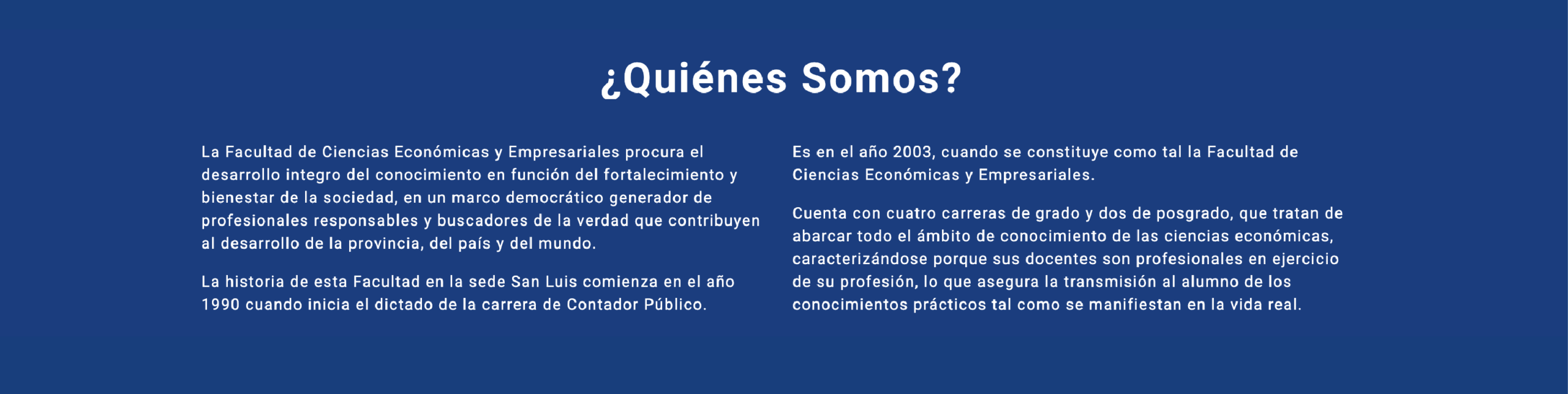 ¿Quiénes Somos?

La Facultad de Ciencias Económicas y Empresariales procura el desarrollo integro del conocimiento en función del fortalecimiento y bienestar de la sociedad, en un marco democrático generador de profesionales responsables y buscadores de la verdad que contribuyen al desarrollo de la provincia, del país y del mundo.

La historia de esta Facultad en la sede San Luis comienza en el año 1990 cuando inicia el dictado de la carrera de Contador Público.

Es en el año 2003, cuando se constituye como tal la Facultad de Ciencias Económicas y Empresariales.

Cuenta con cuatro carreras de grado y dos de posgrado, que tratan de abarcar todo el ámbito de conocimiento de las ciencias económicas, caracterizándose porque sus docentes son profesionales en ejercicio de su profesión, lo que asegura la transmisión al alumno de los conocimientos prácticos tal como se manifiestan en la vida real.